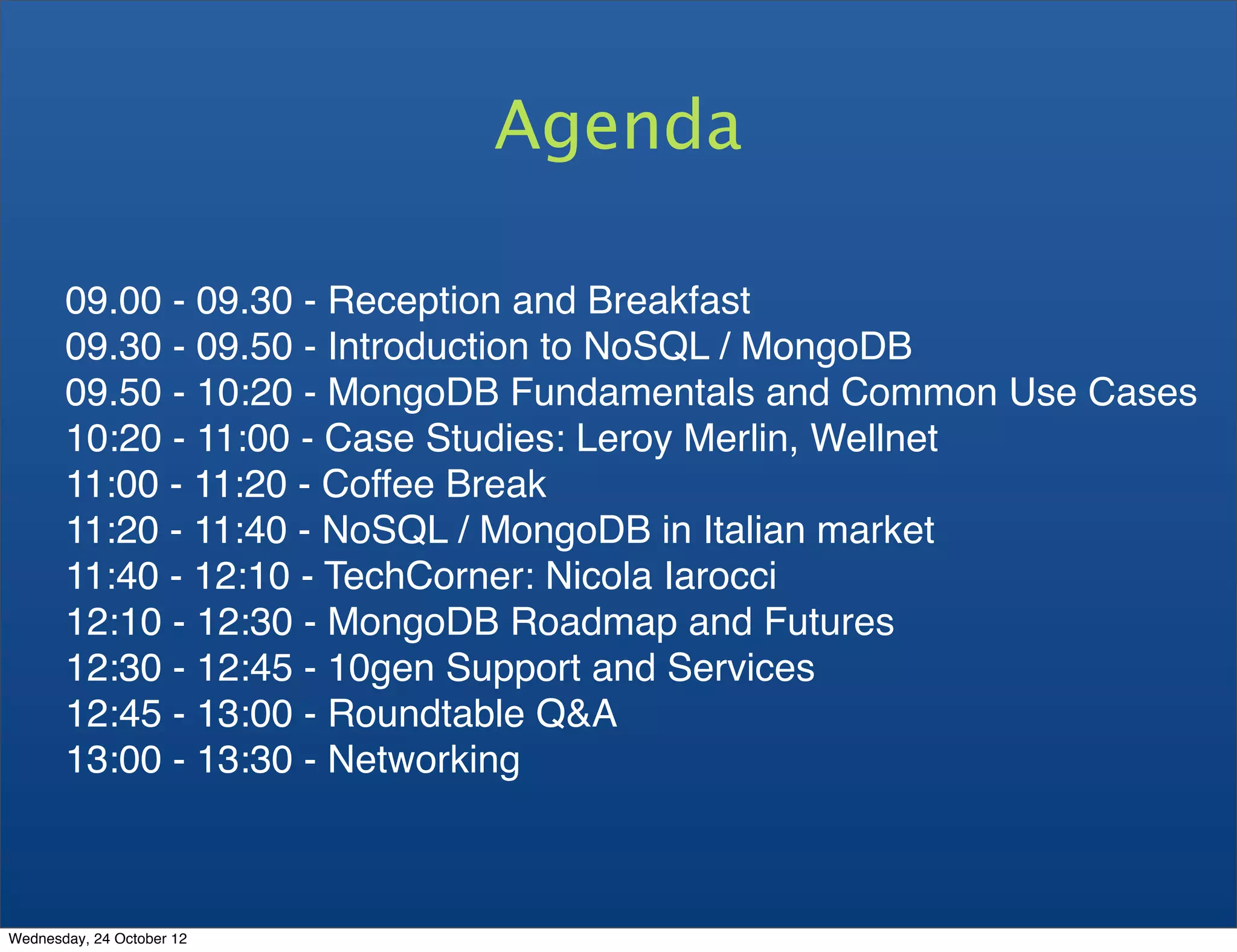 Agenda

09.00 - 09.30 - Reception and Breakfast
09.30 - 09.50 - Introduction to NoSQL / MongoDB
09.50 - 10:20 - MongoDB Fundamentals and Common Use Cases
10:20 - 11:00 - Case Studies: Leroy Merlin, Wellnet
11:00 - 11:20 - Coffee Break
11:20 - 11:40 - NoSQL / MongoDB in Italian market
11:40 - 12:10 - TechCorner: Nicola Iarocci
12:10 - 12:30 - MongoDB Roadmap and Futures
12:30 - 12:45 - 10gen Support and Services
12:45 - 13:00 - Roundtable Q&A
13:00 - 13:30 - Networking

Wednesday, 24 October 12